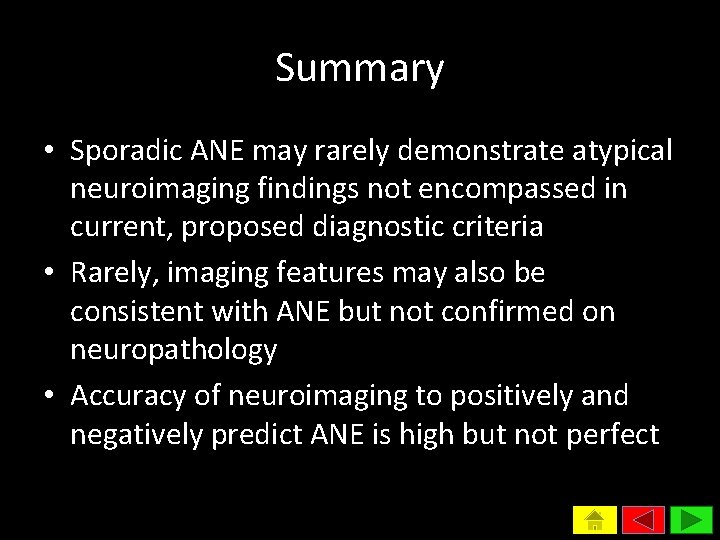 Summary

• Sporadic ANE may rarely demonstrate atypical neuroimaging findings not encompassed in current, proposed diagnostic criteria
• Rarely, imaging features may also be consistent with ANE but not confirmed on neuropathology
• Accuracy of neuroimaging to positively and negatively predict ANE is high but not perfect